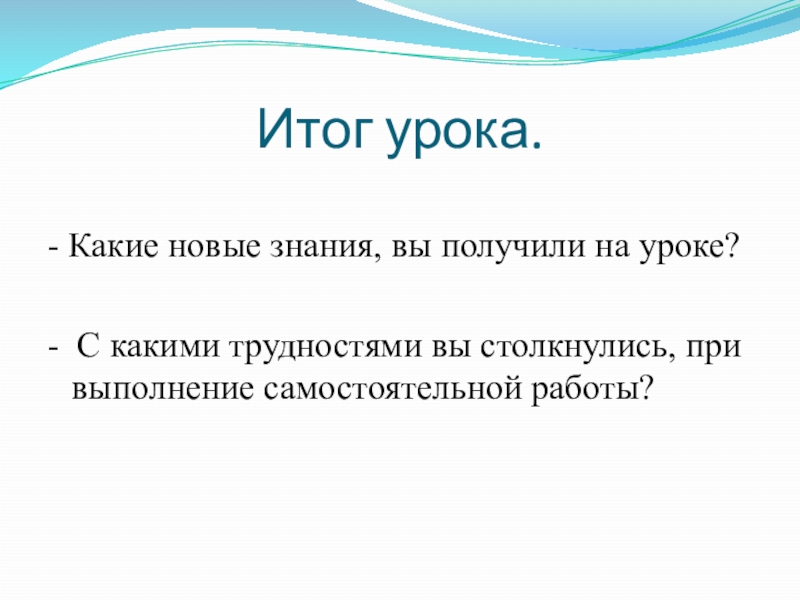 Итог урока.

- Какие новые знания, вы получили на уроке?

- С какими трудностями вы столкнулись, при выполнение самостоятельной работы?